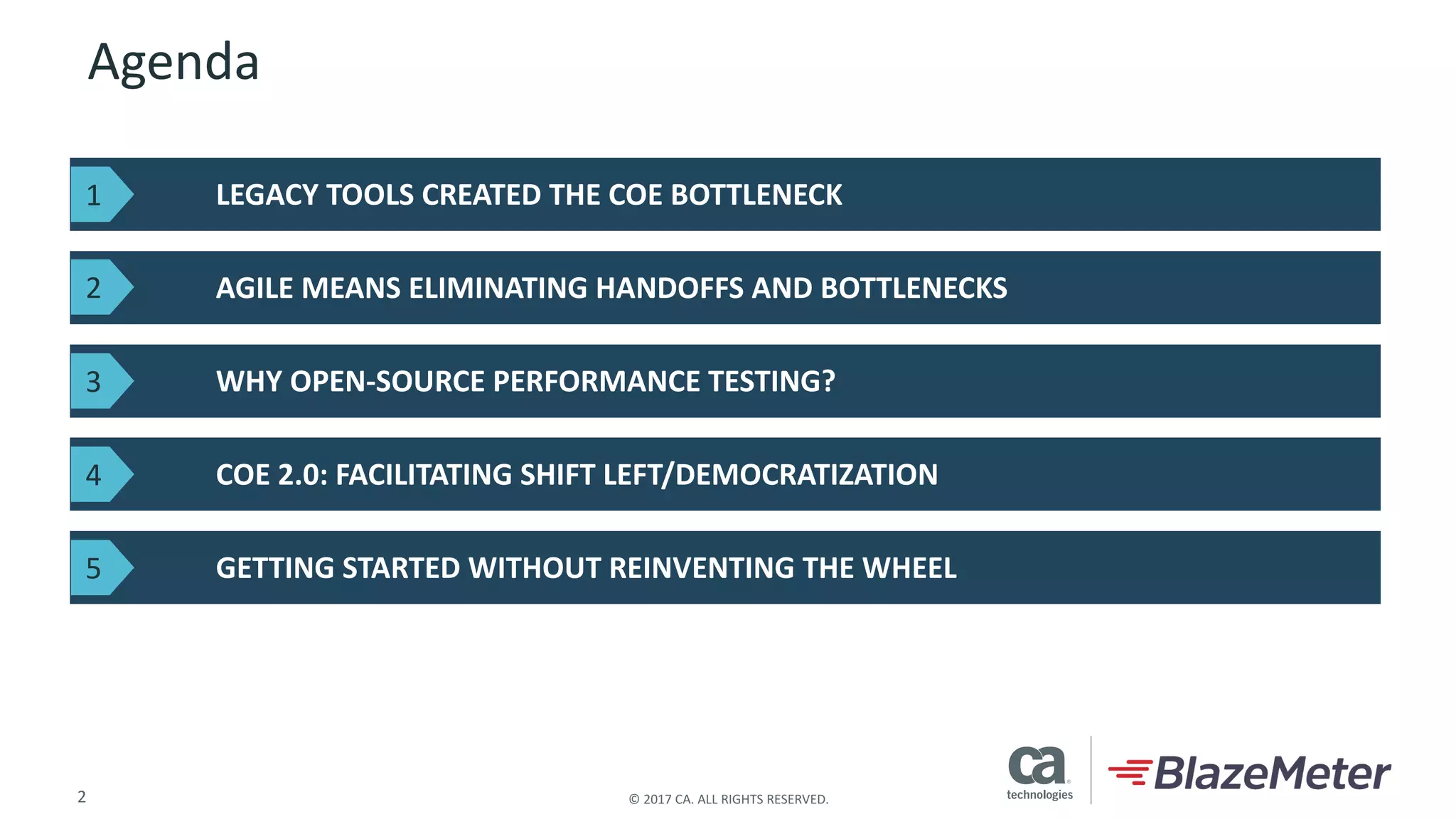 Agenda

1 LEGACY TOOLS CREATED THE COE BOTTLENECK

2 AGILE MEANS ELIMINATING HANDOFFS AND BOTTLENECKS

3 WHY OPEN-SOURCE PERFORMANCE TESTING?

4 COE 2.0: FACILITATING SHIFT LEFT/DEMOCRATIZATION

5 GETTING STARTED WITHOUT REINVENTING THE WHEEL

2

© 2017 CA. ALL RIGHTS RESERVED.

ca technologies

BlazeMeter